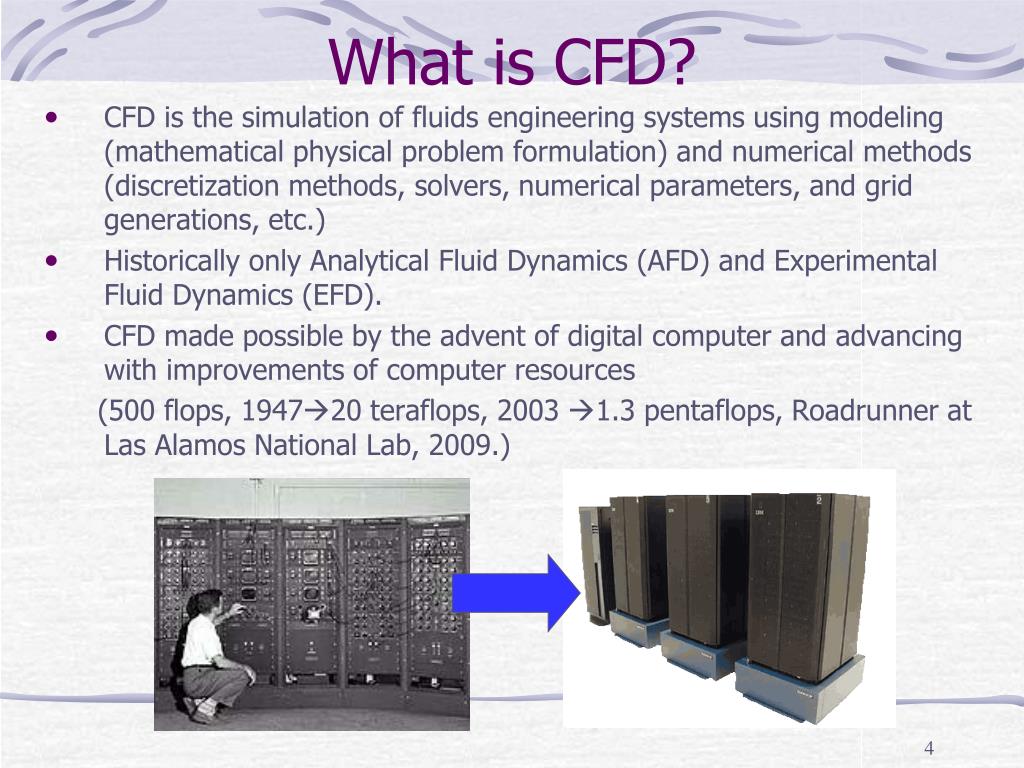 What is CFD?

• CFD is the simulation of fluids engineering systems using modeling (mathematical physical problem formulation) and numerical methods (discretization methods, solvers, numerical parameters, and grid generations, etc.)

• Historically only Analytical Fluid Dynamics (AFD) and Experimental Fluid Dynamics (EFD).

• CFD made possible by the advent of digital computer and advancing with improvements of computer resources

(500 flops, 1947→20 teraflops, 2003 →1.3 pentaflops, Roadrunner at Las Alamos National Lab, 2009.)

IBM

IBM

2

4